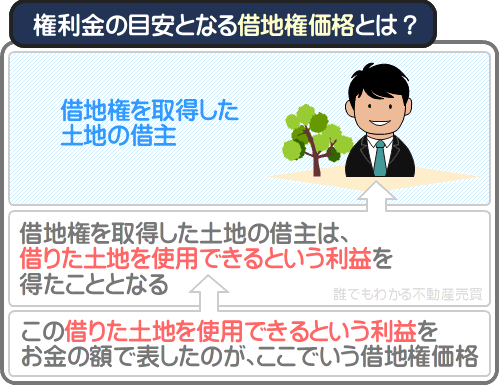 権利金の目安となる借地権価格とは？

借地権を取得した土地の借主

借地権を取得した土地の借主は、借りた土地を使用できるという利益を得たこととなる

誰でもわかる不動産売買

この借りた土地を使用できるという利益をお金の額で表したのが、ここでいう借地権価格